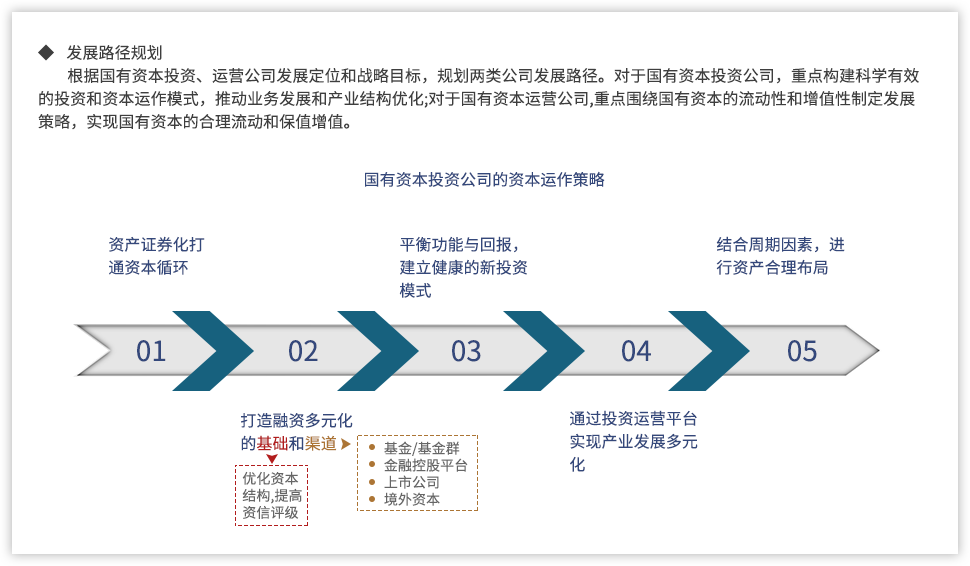 ◆ 发展路径规划

根据国有资本投资、运营公司发展定位和战略目标，规划两类公司发展路径。对于国有资本投资公司，重点构建科学有效的投资和资本运作模式，推动业务发展和产业结构优化;对于国有资本运营公司,重点围绕国有资本的流动性和增值性制定发展策略，实现国有资本的合理流动和保值增值。

国有资本投资公司的资本运作策略

资产证券化打通资本循环

平衡功能与回报，建立健康的新投资模式

结合周期因素，进行资产合理布局

01

02

03

04

05

打造融资多元化的基础和渠道

优化资本结构,提高资信评级

• 基金/基金群
• 金融控股平台
• 上市公司
• 境外资本

通过投资运营平台实现产业发展多元化